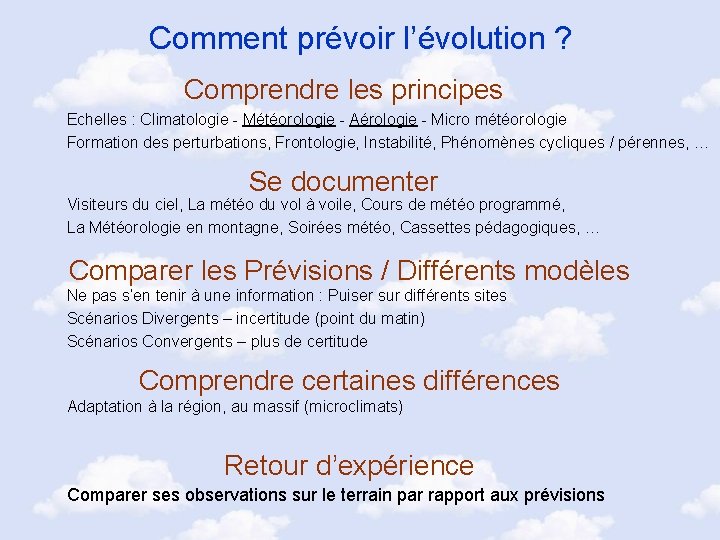 Comment prévoir l'évolution ?

Comprendre les principes

Echelles : Climatologie - Météorologie - Aérologie - Micro météorologie

Formation des perturbations, Frontologie, Instabilité, Phénomènes cycliques / pérennes, …

Se documenter

Visiteurs du ciel, La météo du vol à voile, Cours de météo programmé,

La Météorologie en montagne, Soirées météo, Cassettes pédagogiques, …

Comparer les Prévisions / Différents modèles

Ne pas s'en tenir à une information : Puiser sur différents sites

Scénarios Divergents – incertitude (point du matin)

Scénarios Convergents – plus de certitude

Comprendre certaines différences

Adaptation à la région, au massif (microclimats)

Retour d'expérience

Comparer ses observations sur le terrain par rapport aux prévisions